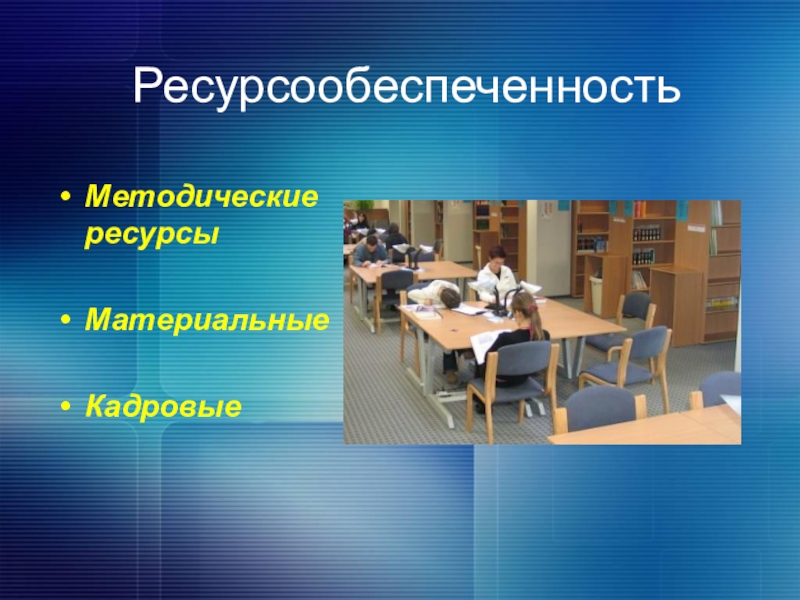 Ресурсообеспеченность

• Методические ресурсы

• Материальные

• Кадровые